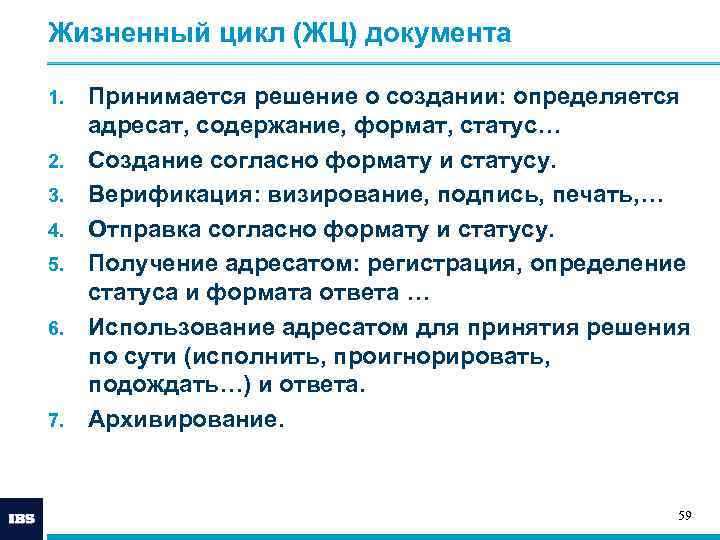 Жизненный цикл (ЖЦ) документа

1. Принимается решение о создании: определяется адресат, содержание, формат, статус…
2. Создание согласно формату и статусу.
3. Верификация: визирование, подпись, печать,…
4. Отправка согласно формату и статусу.
5. Получение адресатом: регистрация, определение статуса и формата ответа …
6. Использование адресатом для принятия решения по сути (исполнить, проигнорировать, подождать…) и ответа.
7. Архивирование.

IBS

59